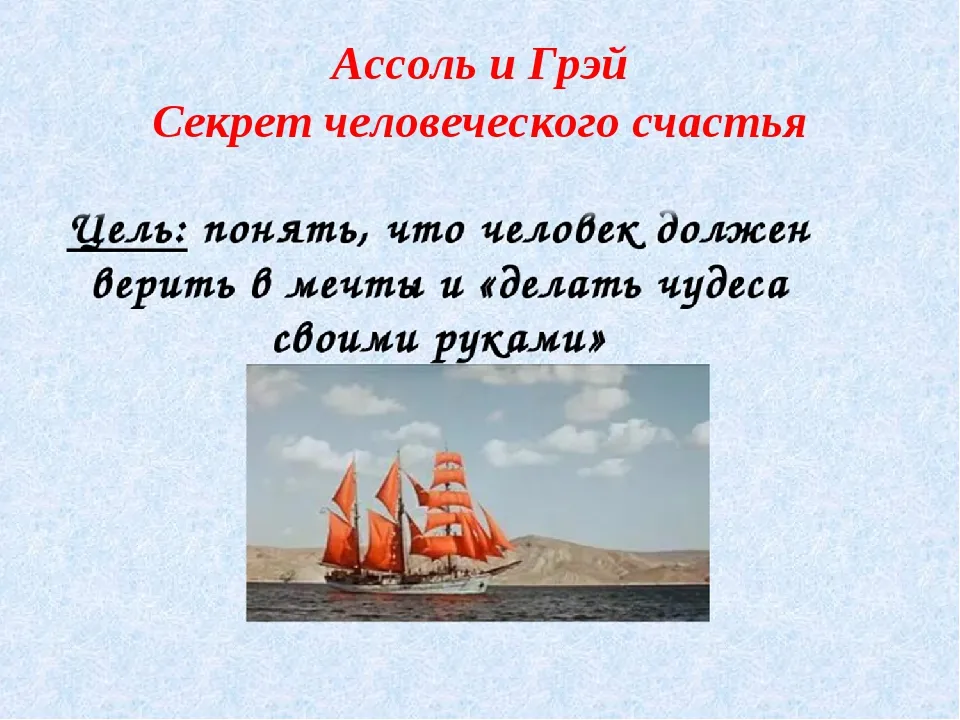 Ассоль и Грэй
Секрет человеческого счастья

Цель: понять, что человек должен верить в мечты и «делать чудеса своими руками»